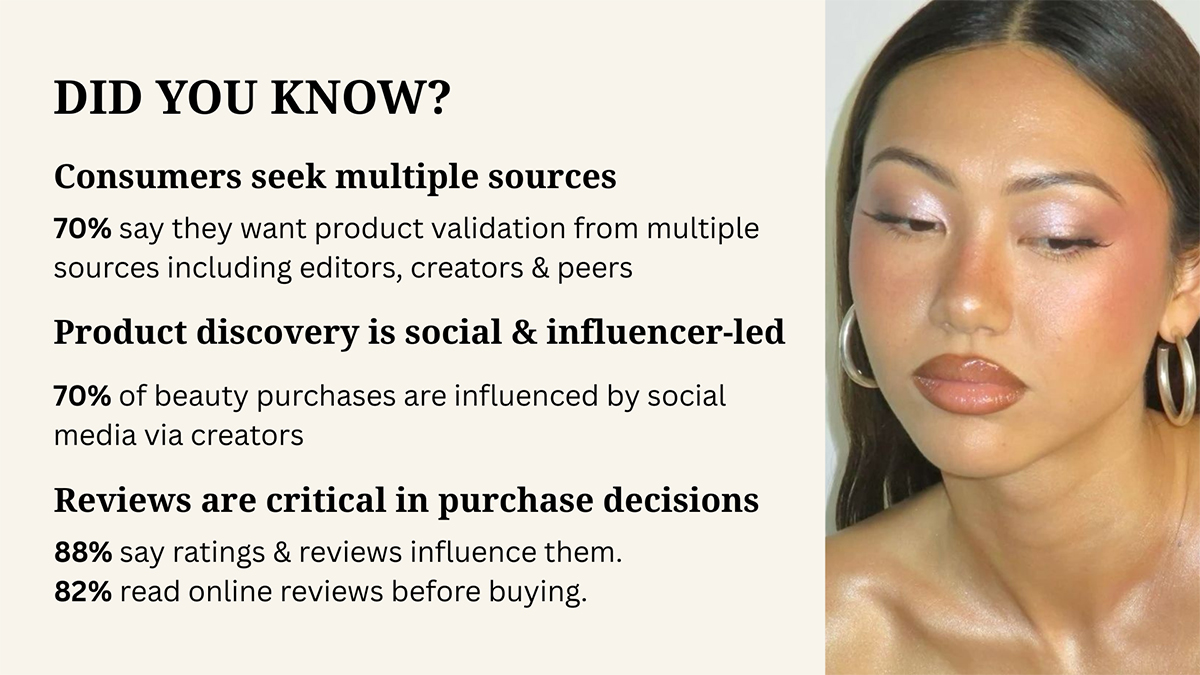 DID YOU KNOW?

Consumers seek multiple sources

70% say they want product validation from multiple sources including editors, creators & peers

Product discovery is social & influencer-led

70% of beauty purchases are influenced by social media via creators

Reviews are critical in purchase decisions

88% say ratings & reviews influence them.
82% read online reviews before buying.